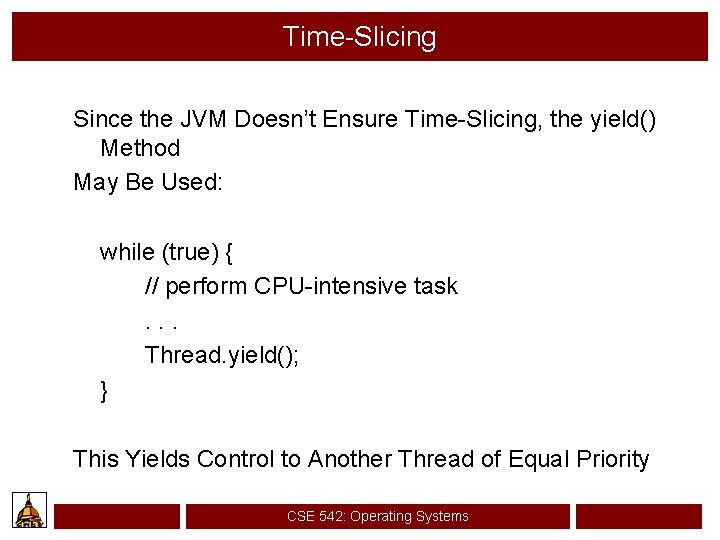 Time-Slicing

Since the JVM Doesn't Ensure Time-Slicing, the yield() Method

May Be Used:

while (true) {
// perform CPU-intensive task
. . .
Thread.yield();
}

This Yields Control to Another Thread of Equal Priority

CSE 542: Operating Systems